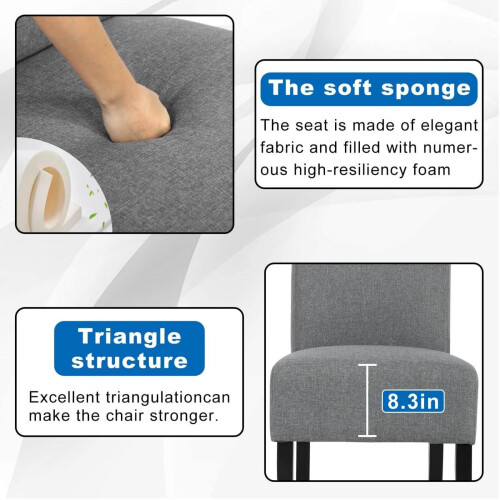 The soft sponge

The seat is made of elegant fabric and filled with numerous high-resiliency foam

Triangle structure

Excellent triangulationcan make the chair stronger.

8.3in